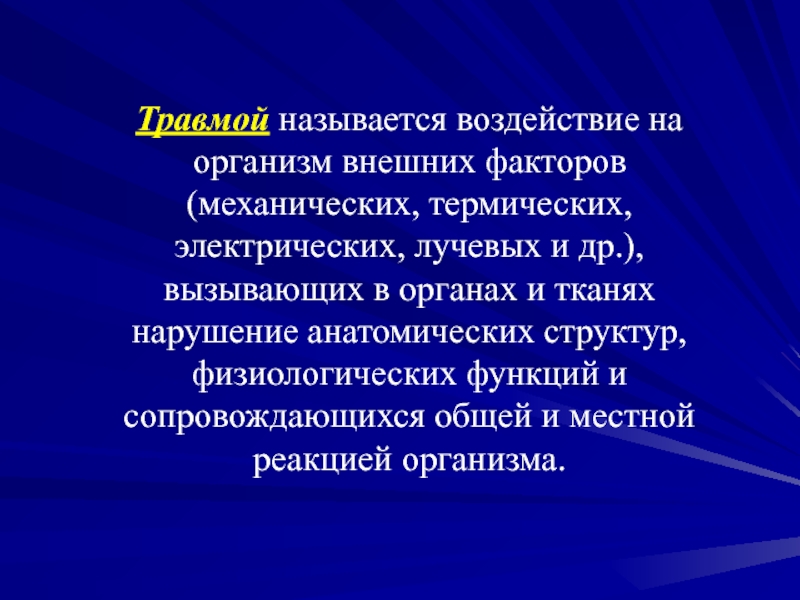 Травмой называется воздействие на организм внешних факторов (механических, термических, электрических, лучевых и др.), вызывающих в органах и тканях нарушение анатомических структур, физиологических функций и сопровождающихся общей и местной реакцией организма.